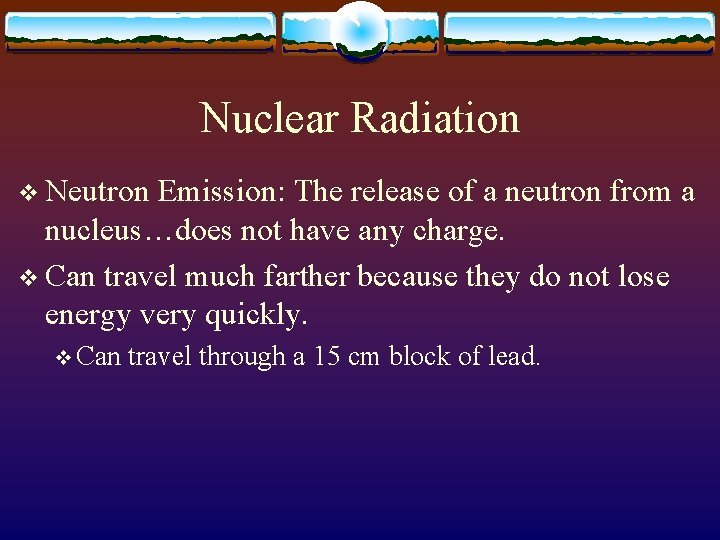 Nuclear Radiation

❖ Neutron Emission: The release of a neutron from a nucleus…does not have any charge.

❖ Can travel much farther because they do not lose energy very quickly.

❖ Can travel through a 15 cm block of lead.